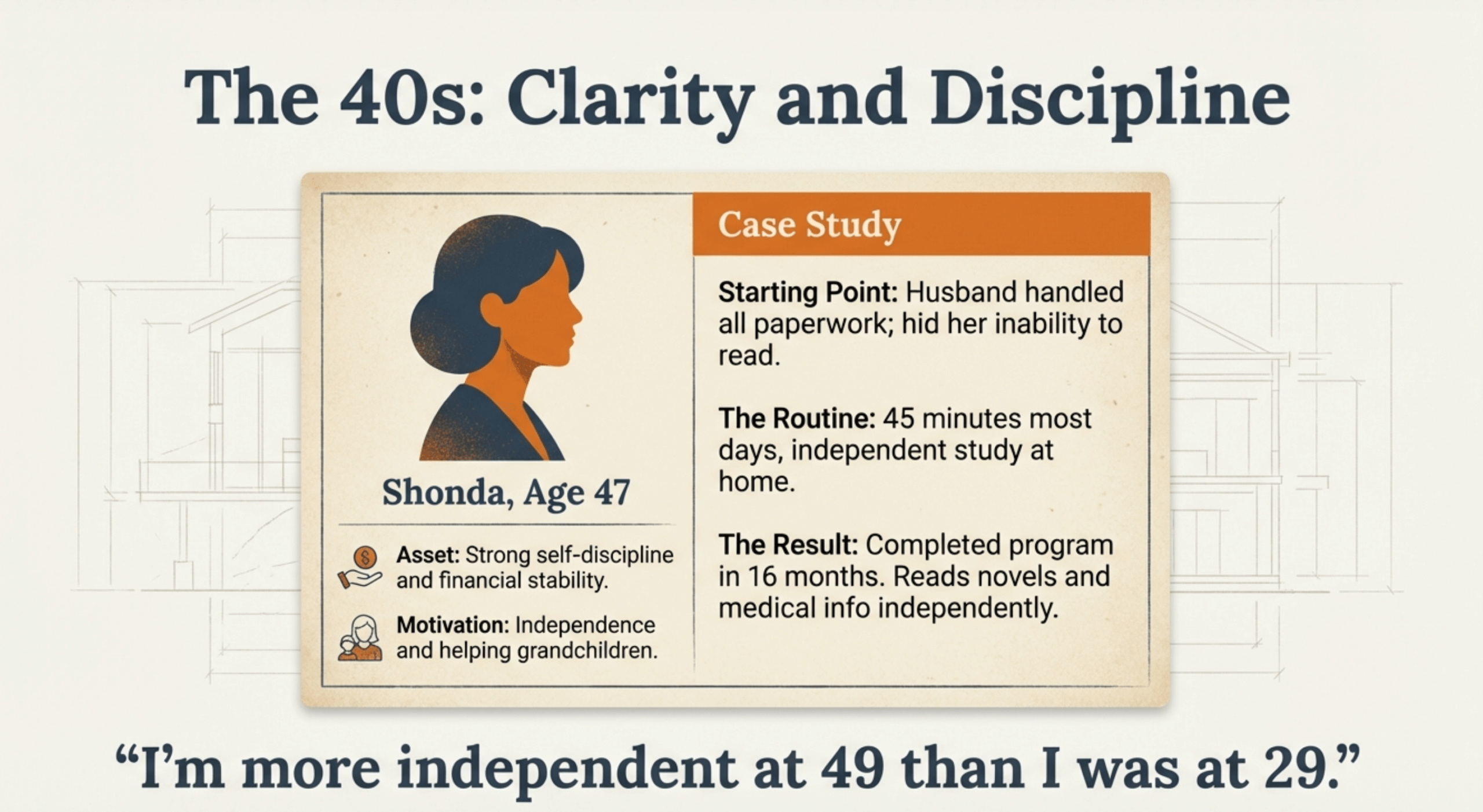 The 40s: Clarity and Discipline

Shonda, Age 47

Asset: Strong self-discipline and financial stability.

Motivation: Independence and helping grandchildren.

Case Study

Starting Point: Husband handled all paperwork; hid her inability to read.

The Routine: 45 minutes most days, independent study at home.

The Result: Completed program in 16 months. Reads novels and medical info independently.

“I’m more independent at 49 than I was at 29.”